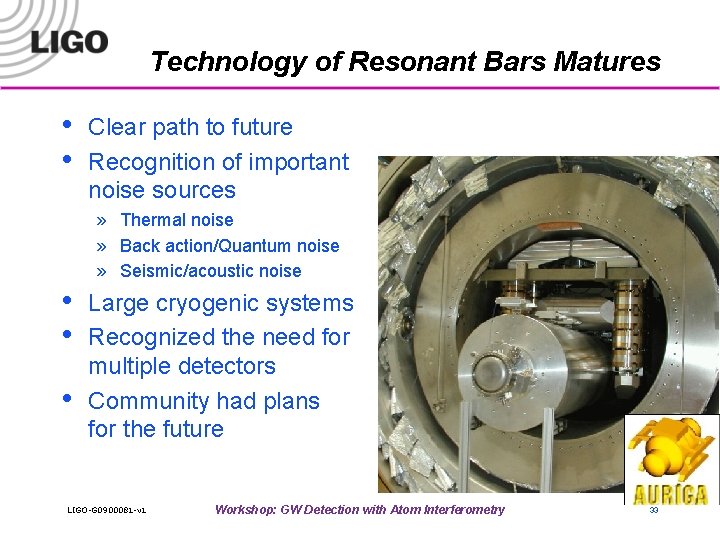 LIGO

Technology of Resonant Bars Matures

• Clear path to future
• Recognition of important noise sources
» Thermal noise
» Back action/Quantum noise
» Seismic/acoustic noise
• Large cryogenic systems
• Recognized the need for multiple detectors
• Community had plans for the future

AURIGA

LIGO-G0900081-v1

Workshop: GW Detection with Atom Interferometry

33